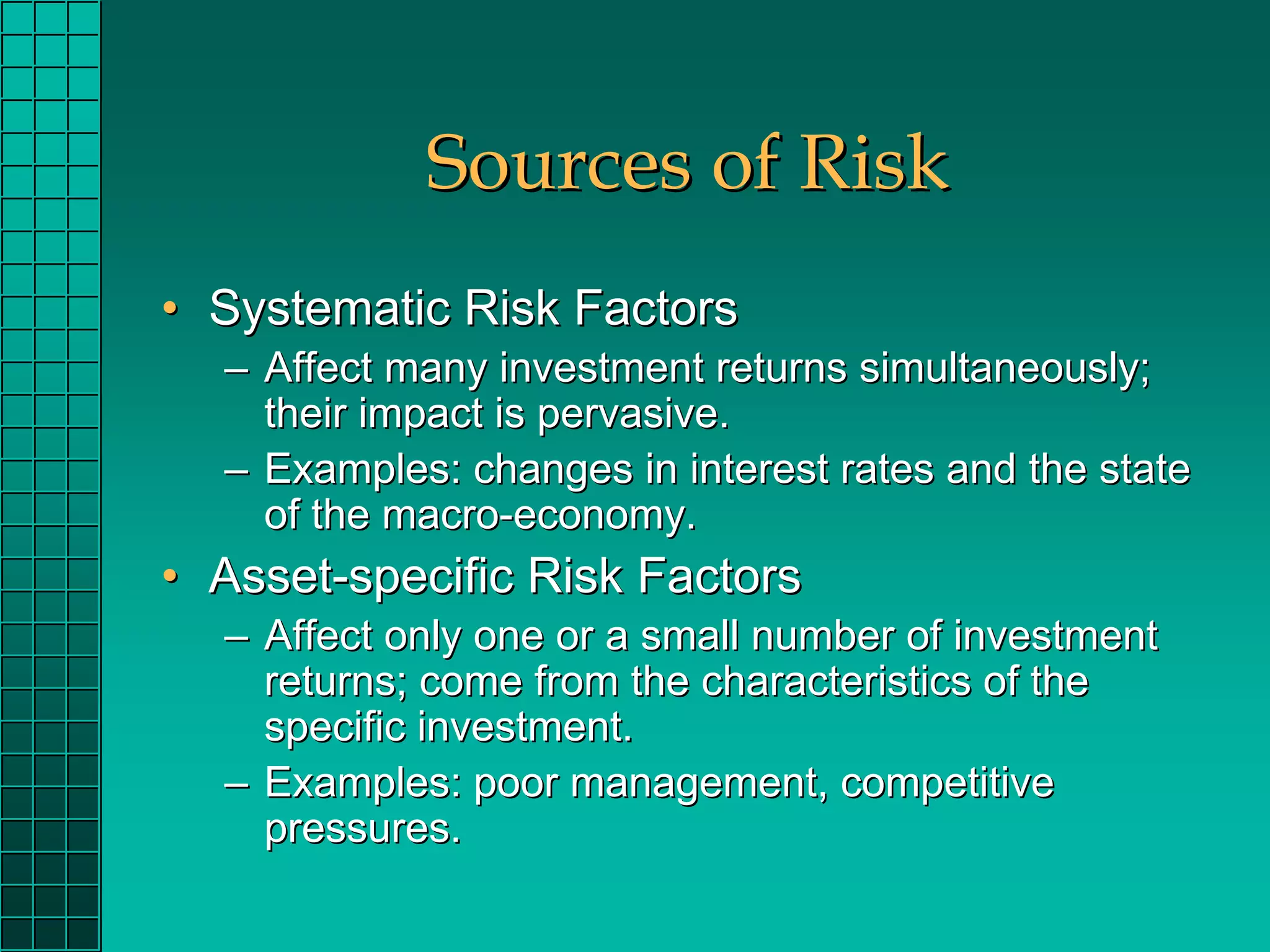 Sources of Risk

• Systematic Risk Factors
– Affect many investment returns simultaneously; their impact is pervasive.
– Examples: changes in interest rates and the state of the macro-economy.
• Asset-specific Risk Factors
– Affect only one or a small number of investment returns; come from the characteristics of the specific investment.
– Examples: poor management, competitive pressures.